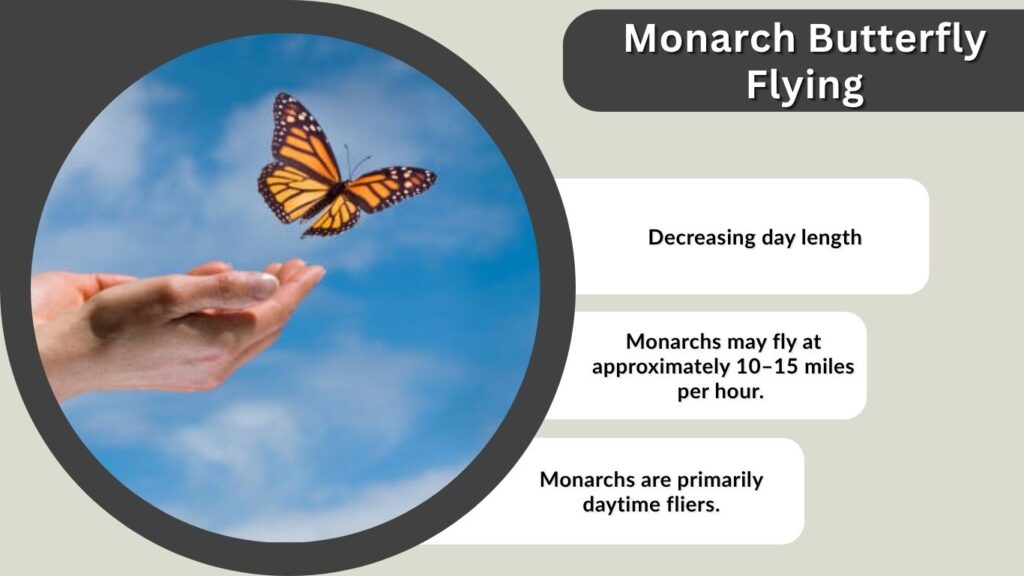 Monarch Butterfly Flying

Decreasing day length

Monarchs may fly at approximately 10–15 miles per hour.

Monarchs are primarily daytime fliers.